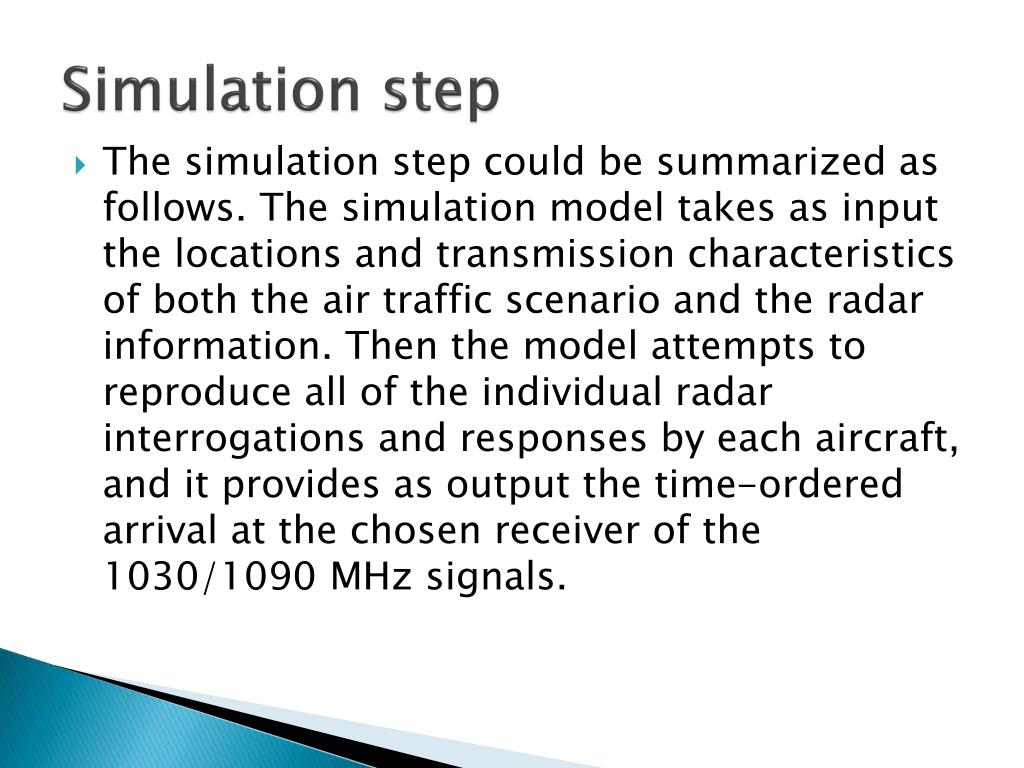 Simulation step

The simulation step could be summarized as follows. The simulation model takes as input the locations and transmission characteristics of both the air traffic scenario and the radar information. Then the model attempts to reproduce all of the individual radar interrogations and responses by each aircraft, and it provides as output the time-ordered arrival at the chosen receiver of the 1030/1090 MHz signals.